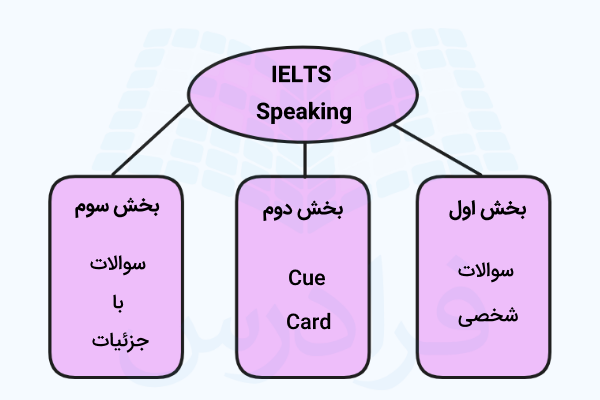 IELTS Speaking

بخش اول

سوالات شخصی

بخش دوم

Cue Card

بخش سوم

سوالات با جزئیات

فرادرس